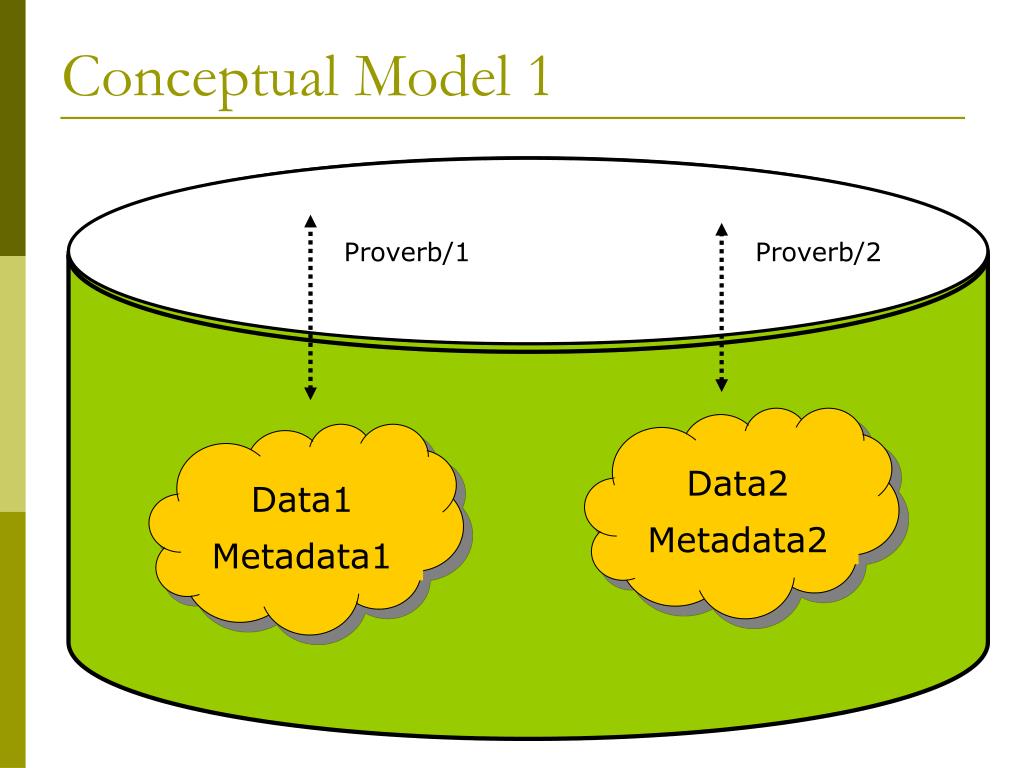 Conceptual Model 1

Proverb/1

Proverb/2

Data1
Metadata1

Data2
Metadata2